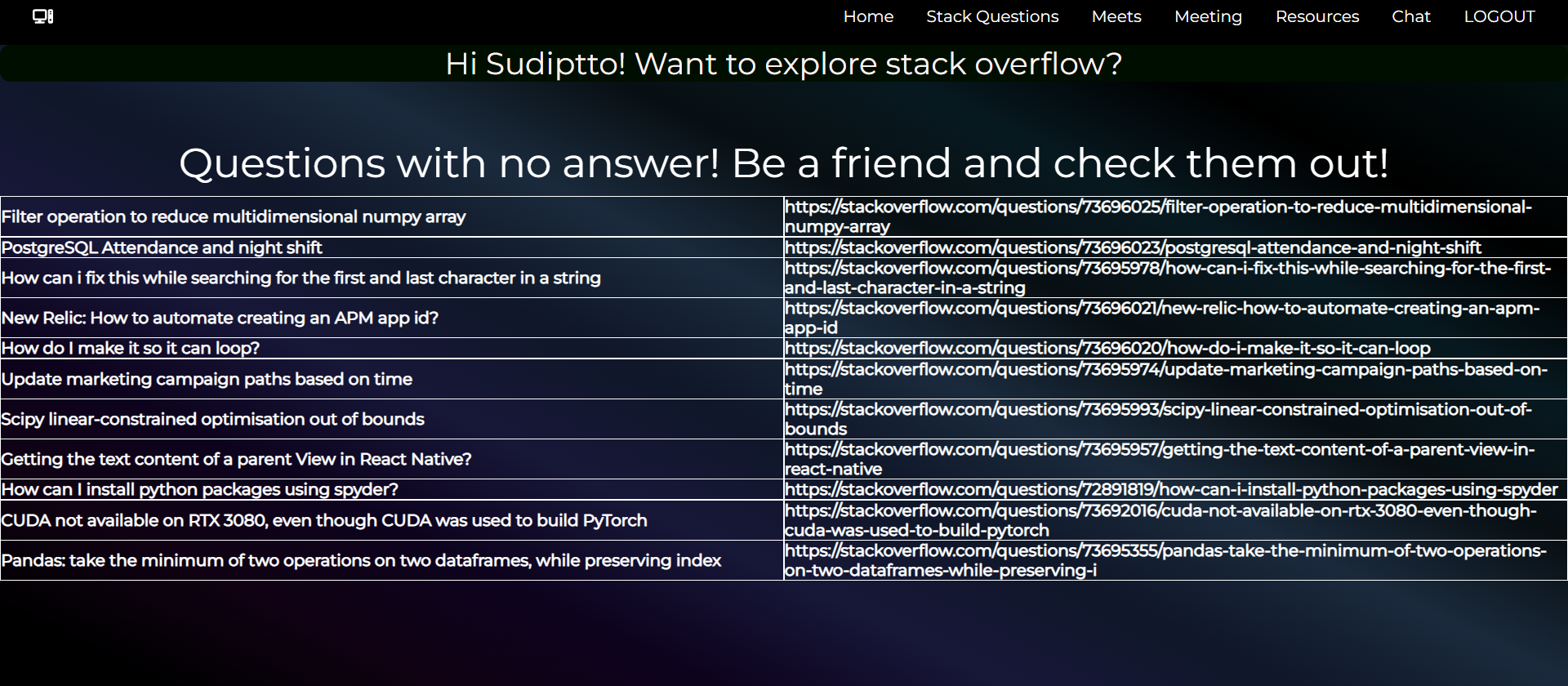 Home Stack Questions Meets Meeting Resources Chat LOGOUT

Hi Sudiptto! Want to explore stack overflow?

Questions with no answer! Be a friend and check them out!

| | |
|---|---|
| Filter operation to reduce multidimensional numpy array | https://stackoverflow.com/questions/73696025/filter-operation-to-reduce-multidimensional-numpy-array |
| PostgreSQL Attendance and night shift | https://stackoverflow.com/questions/73696023/postgresql-attendance-and-night-shift |
| How can i fix this while searching for the first and last character in a string | https://stackoverflow.com/questions/73695978/how-can-i-fix-this-while-searching-for-the-first-and-last-character-in-a-string |
| New Relic: How to automate creating an APM app id? | https://stackoverflow.com/questions/73696021/new-relic-how-to-automate-creating-an-apm-app-id |
| How do I make it so it can loop? | https://stackoverflow.com/questions/73696020/how-do-i-make-it-so-it-can-loop |
| Update marketing campaign paths based on time | https://stackoverflow.com/questions/73695974/update-marketing-campaign-paths-based-on-time |
| Scipy linear-constrained optimisation out of bounds | https://stackoverflow.com/questions/73695993/scipy-linear-constrained-optimisation-out-of-bounds |
| Getting the text content of a parent View in React Native? | https://stackoverflow.com/questions/73695957/getting-the-text-content-of-a-parent-view-in-react-native |
| How can I install python packages using spyder? | https://stackoverflow.com/questions/72891819/how-can-i-install-python-packages-using-spyder |
| CUDA not available on RTX 3080, even though CUDA was used to build PyTorch | https://stackoverflow.com/questions/73692016/cuda-not-available-on-rtx-3080-even-though-cuda-was-used-to-build-pytorch |
| Pandas: take the minimum of two operations on two dataframes, while preserving index | https://stackoverflow.com/questions/73695355/pandas-take-the-minimum-of-two-operations-on-two-dataframes-while-preserving-i |